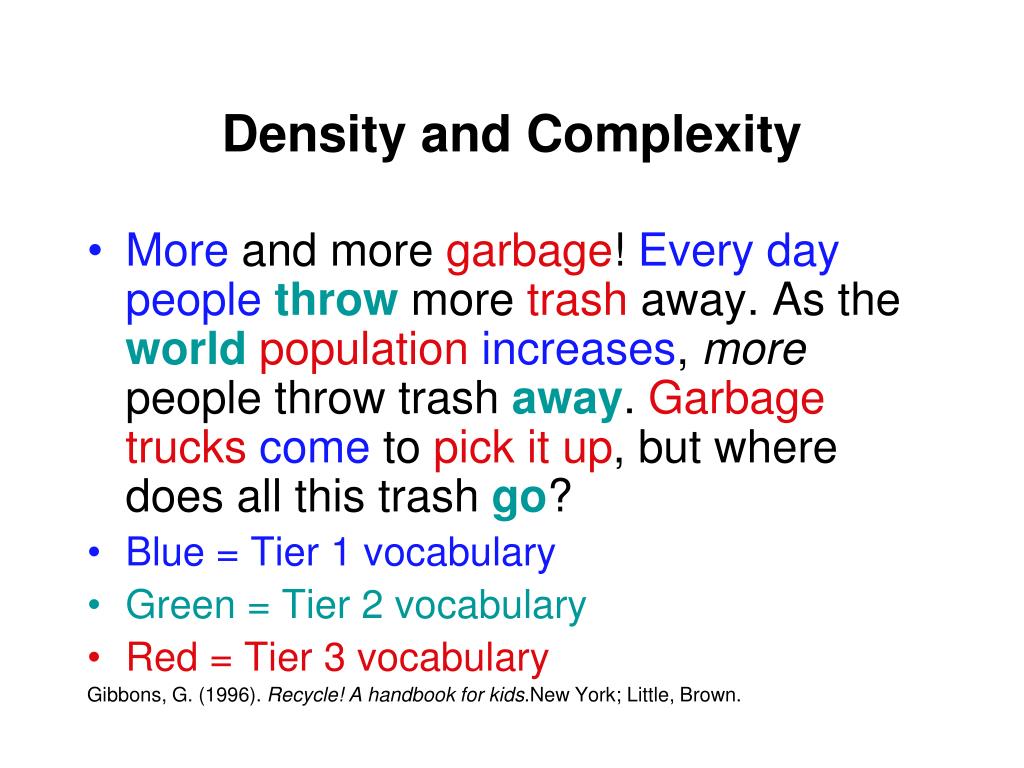 Density and Complexity

• More and more garbage! Every day people throw more trash away. As the world population increases, more people throw trash away. Garbage trucks come to pick it up, but where does all this trash go?
• Blue = Tier 1 vocabulary
• Green = Tier 2 vocabulary
• Red = Tier 3 vocabulary

Gibbons, G. (1996). Recycle! A handbook for kids.New York; Little, Brown.